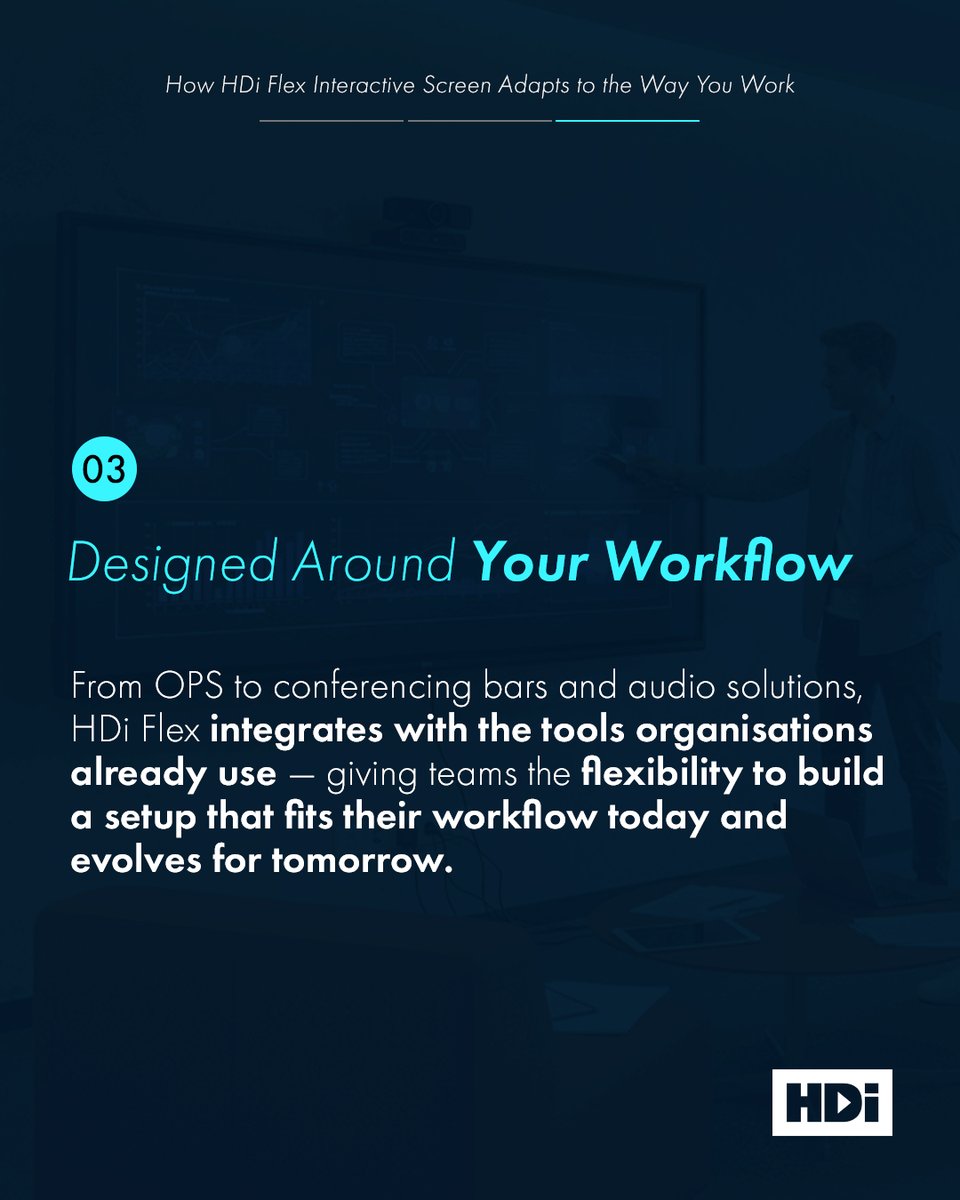 How HDi Flex Interactive Screen Adapts to the Way You Work

03

Designed Around Your Workflow

From OPS to conferencing bars and audio solutions, HDi Flex integrates with the tools organisations already use — giving teams the flexibility to build a setup that fits their workflow today and evolves for tomorrow.

HDi